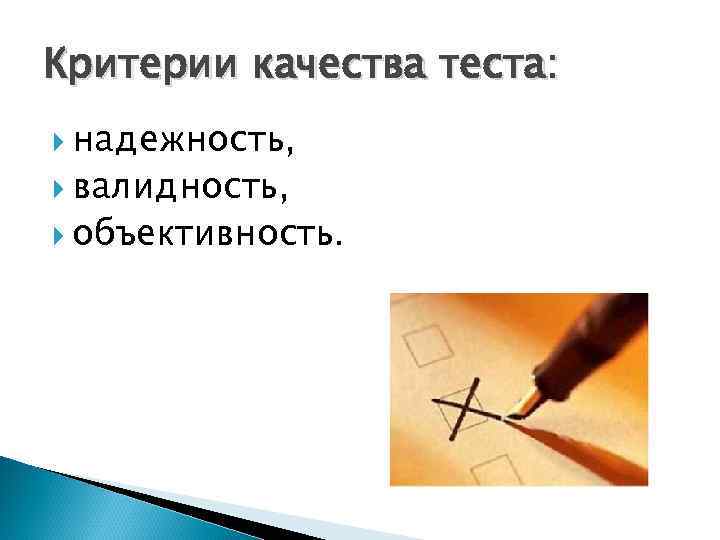 Критерии качества теста:

надежность,
валидность,
объективность.